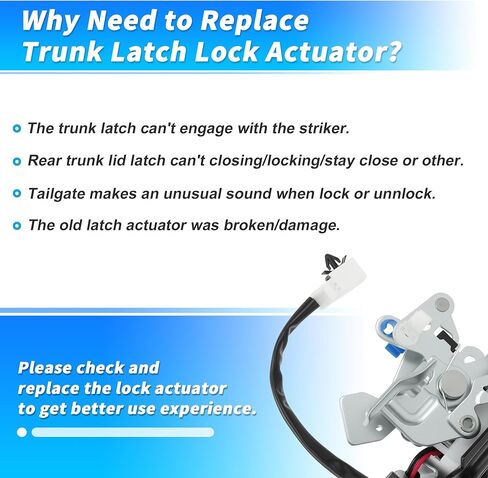 Why Need to Replace Trunk Latch Lock Actuator?

The trunk latch can't engage with the striker.

Rear trunk lid latch can't closing/locking/stay close or other.

Tailgate makes an unusual sound when lock or unnlock.

The old latch actuator was broken/damage.

Please check and replace the lock actuator to get better use experience.